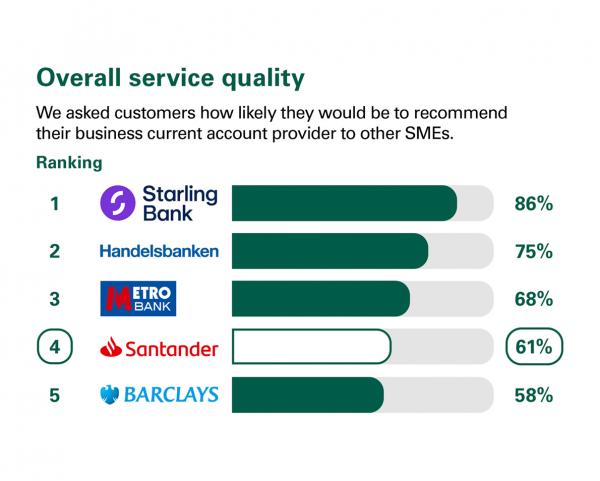 Overall service quality

We asked customers how likely they would be to recommend their business current account provider to other SMEs.

Ranking

1 Starling Bank 86%

2 Handelsbanken 75%

3 METRO BANK 68%

4 Santander 61%

5 BARCLAYS 58%